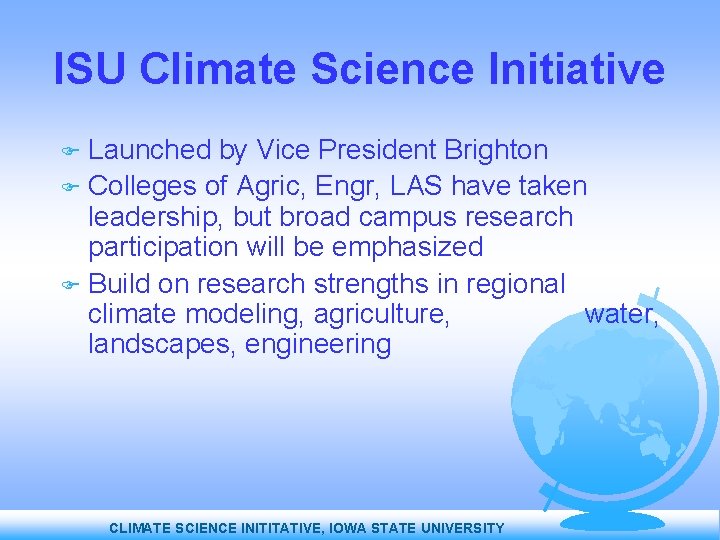 ISU Climate Science Initiative

Launched by Vice President Brighton

Colleges of Agric, Engr, LAS have taken leadership, but broad campus research participation will be emphasized

Build on research strengths in regional climate modeling, agriculture, water, landscapes, engineering

CLIMATE SCIENCE INITITATIVE, IOWA STATE UNIVERSITY